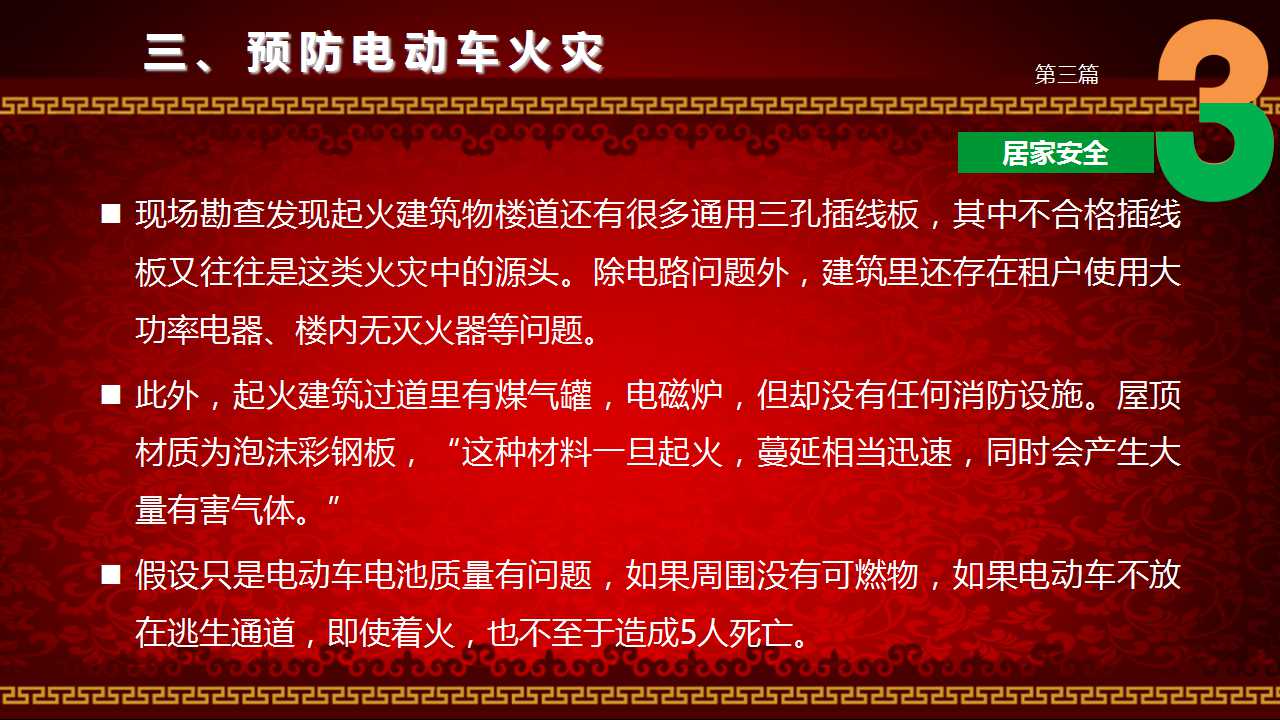 三、预防电动车火灾

第三篇

3

居家安全

■ 现场勘查发现起火建筑物楼道还有很多通用三孔插线板，其中不合格插线板又往往是这类火灾中的源头。除电路问题外，建筑里还存在租户使用大功率电器、楼内无灭火器等问题。

■ 此外，起火建筑过道里有煤气罐，电磁炉，但却没有任何消防设施。屋顶材质为泡沫彩钢板，“这种材料一旦起火，蔓延相当迅速，同时会产生大量有害气体。”

■ 假设只是电动车电池质量有问题，如果周围没有可燃物，如果电动车不放在逃生通道，即使着火，也不至于造成5人死亡。